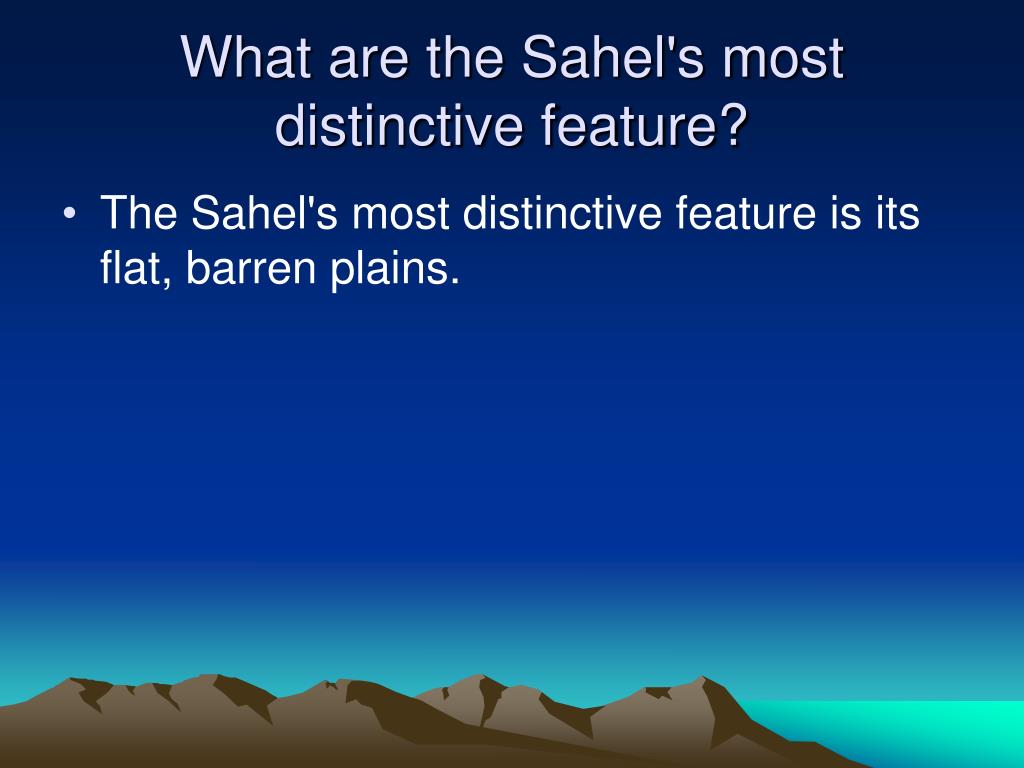 What are the Sahel's most distinctive feature?

• The Sahel's most distinctive feature is its flat, barren plains.